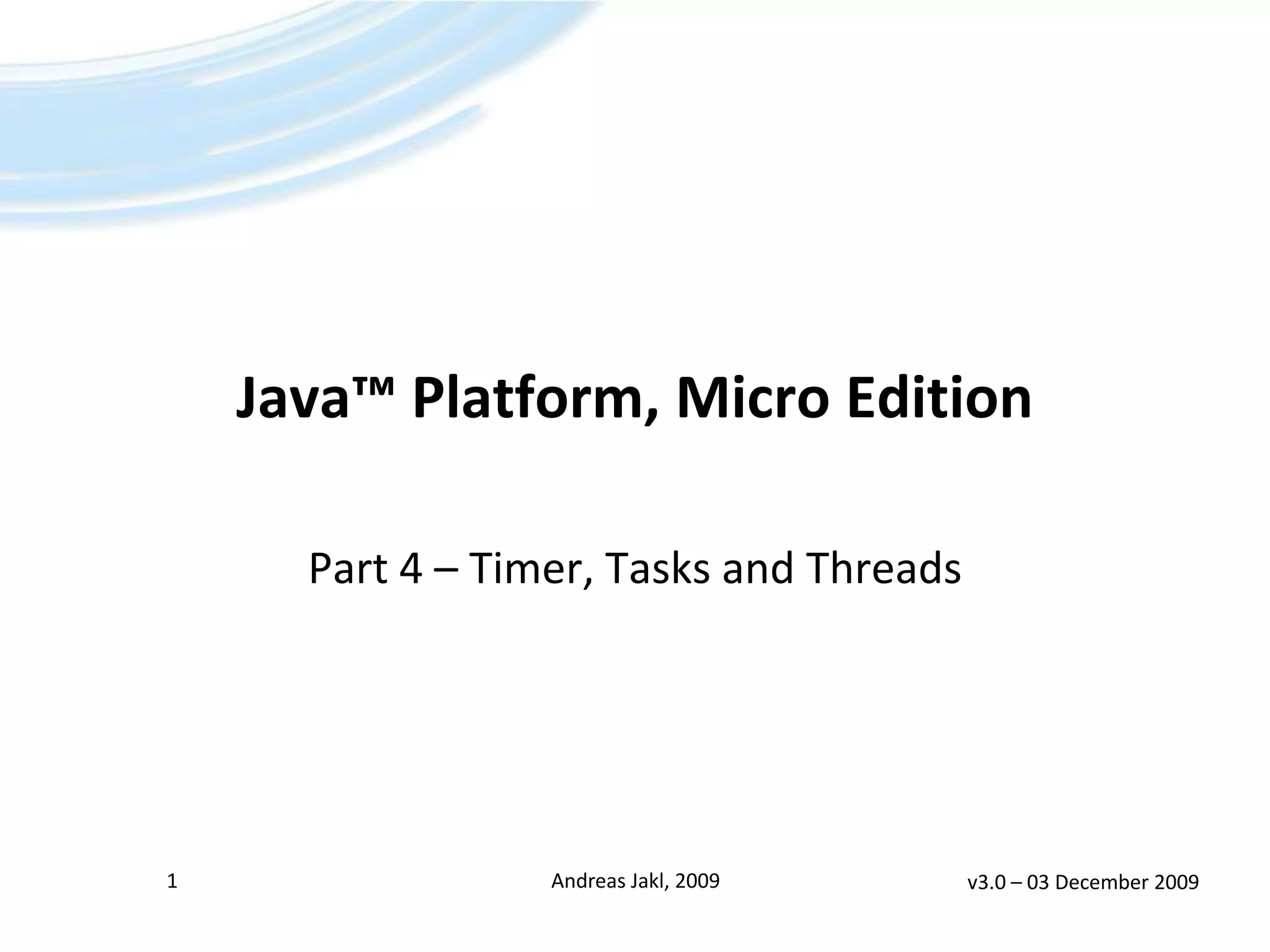 Java™ Platform, Micro Edition

Part 4 – Timer, Tasks and Threads

1

Andreas Jakl, 2009

v3.0 – 03 December 2009